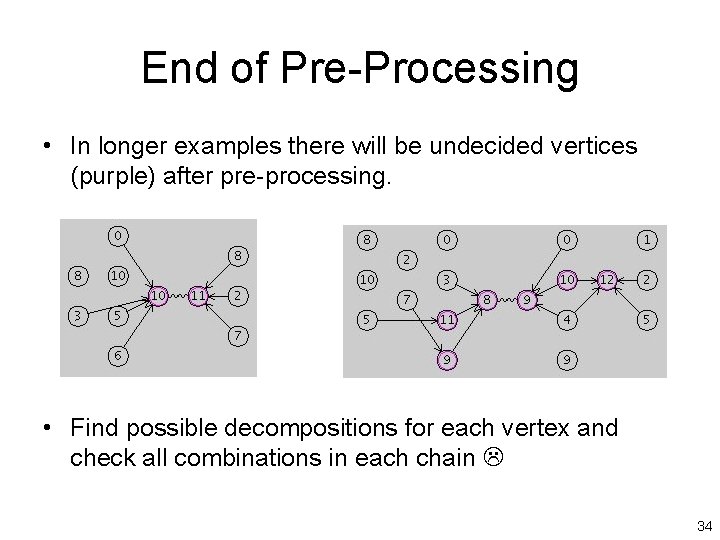 End of Pre-Processing

• In longer examples there will be undecided vertices (purple) after pre-processing.

0
8
8 10 10 11 2
3 5 7
6

8 0 0 1
2
10 3 10 12 2
7 8 9
5 11 4 5
9 9

• Find possible decompositions for each vertex and check all combinations in each chain ☹

34